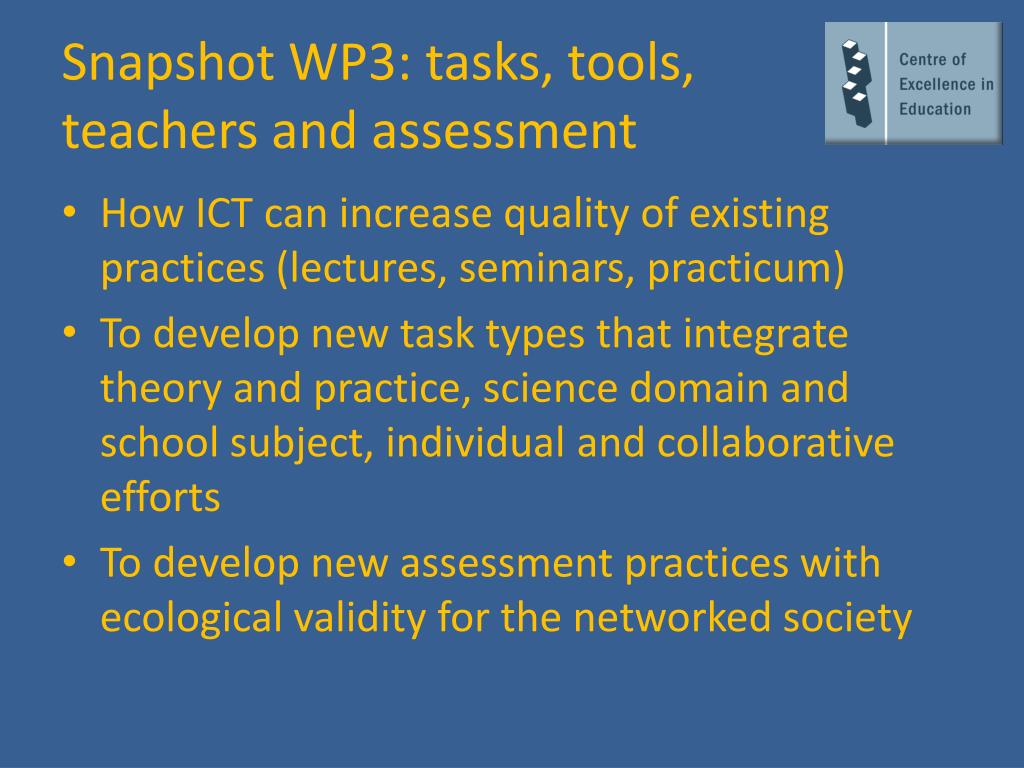 Snapshot WP3: tasks, tools, teachers and assessment

Centre of Excellence in Education

• How ICT can increase quality of existing practices (lectures, seminars, practicum)
• To develop new task types that integrate theory and practice, science domain and school subject, individual and collaborative efforts
• To develop new assessment practices with ecological validity for the networked society